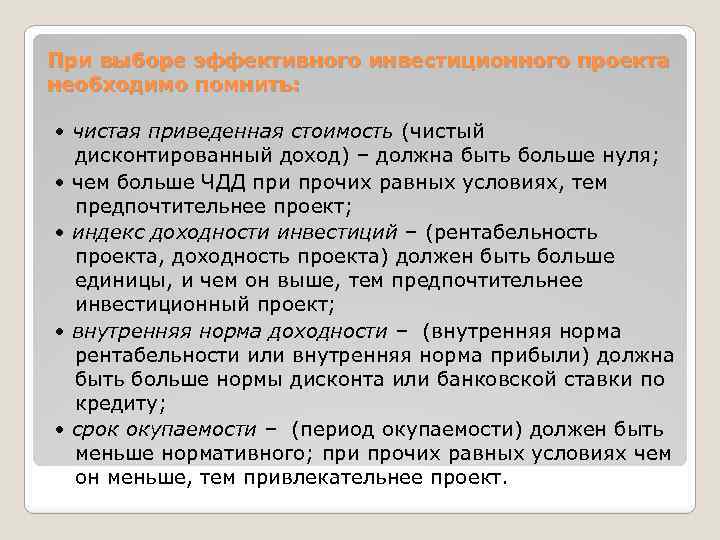 При выборе эффективного инвестиционного проекта необходимо помнить:

• чистая приведенная стоимость (чистый дисконтированный доход) – должна быть больше нуля;
• чем больше ЧДД при прочих равных условиях, тем предпочтительнее проект;
• индекс доходности инвестиций – (рентабельность проекта, доходность проекта) должен быть больше единицы, и чем он выше, тем предпочтительнее инвестиционный проект;
• внутренняя норма доходности – (внутренняя норма рентабельности или внутренняя норма прибыли) должна быть больше нормы дисконта или банковской ставки по кредиту;
• срок окупаемости – (период окупаемости) должен быть меньше нормативного; при прочих равных условиях чем он меньше, тем привлекательнее проект.